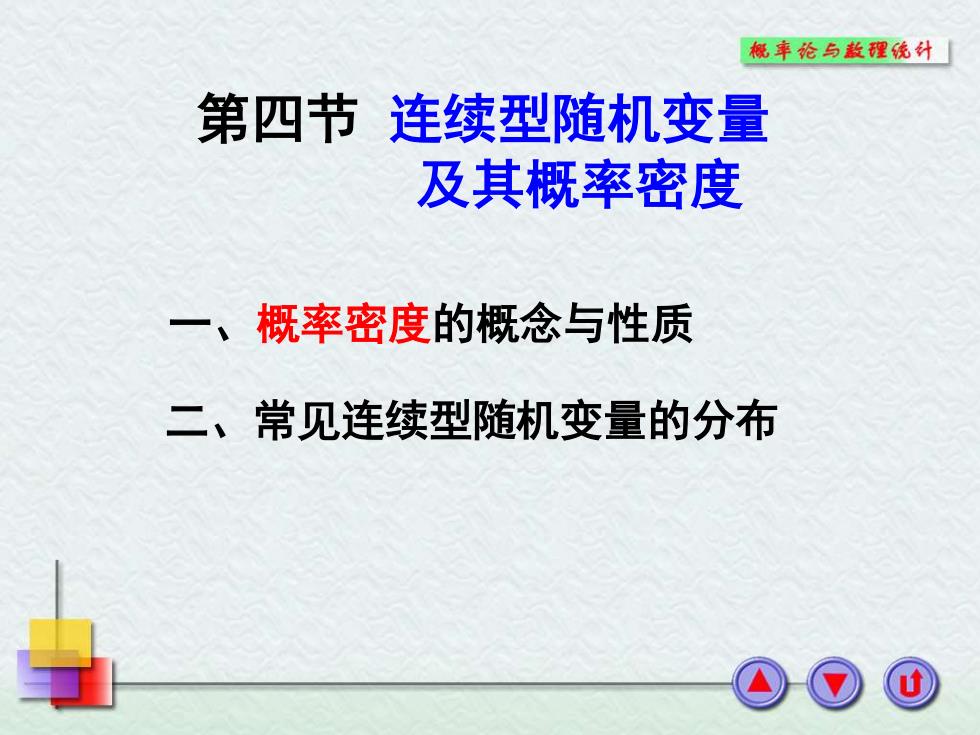 概率论与数理统计

第四节 连续型随机变量及其概率密度

一、概率密度的概念与性质

二、常见连续型随机变量的分布